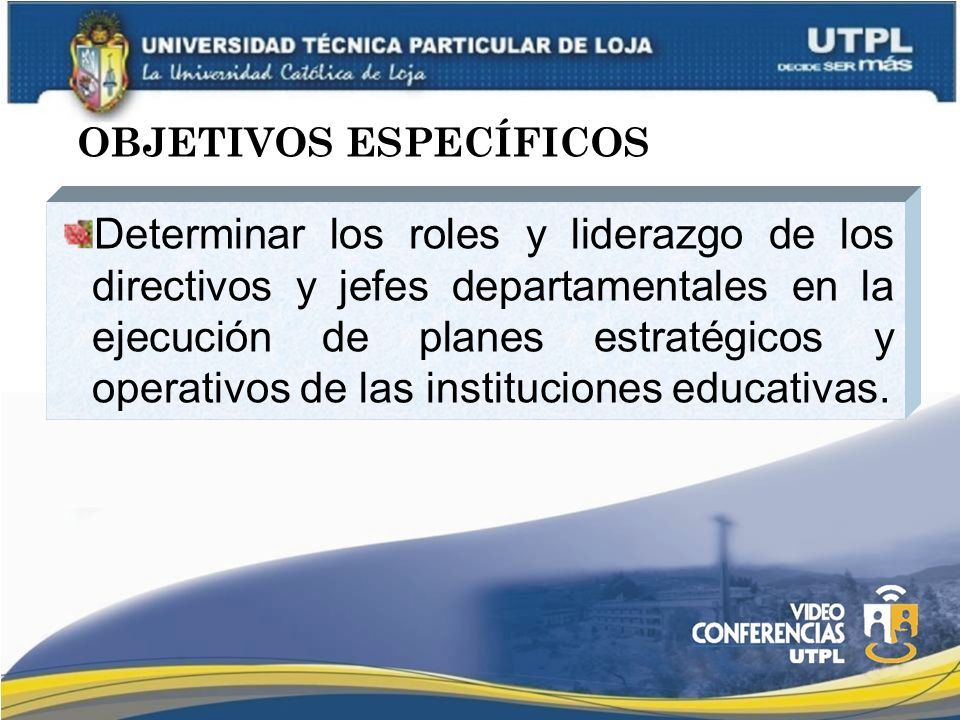 UNIVERSIDAD TÉCNICA PARTICULAR DE LOJA
La Universidad Católica de Loja

UTPL
DECIDE SER más

OBJETIVOS ESPECÍFICOS

Determinar los roles y liderazgo de los directivos y jefes departamentales en la ejecución de planes estratégicos y operativos de las instituciones educativas.

VIDEO CONFERENCIAS UTPL